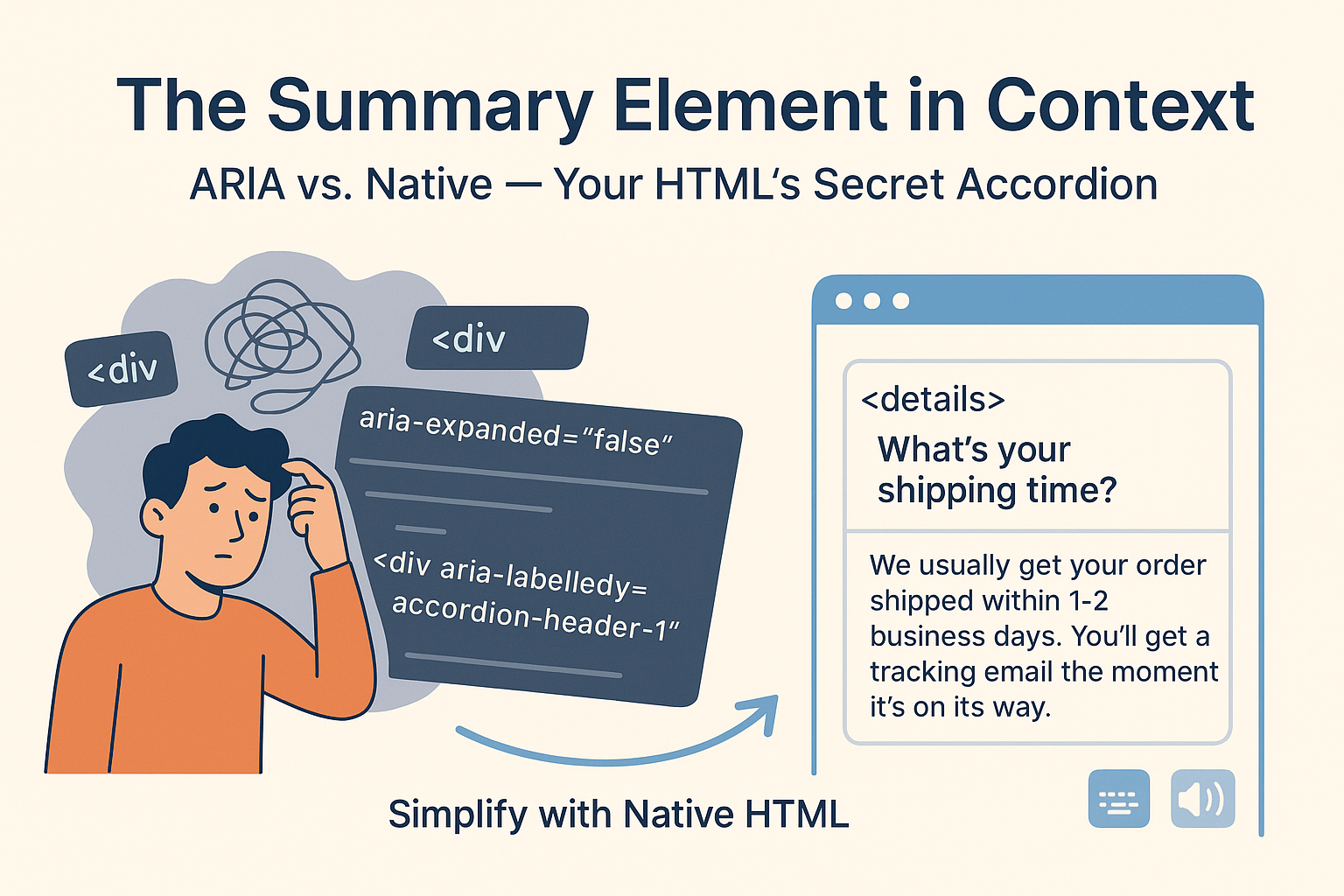 The Summary Element in Context

ARIA vs. Native — Your HTML's Secret Accordion

<div

<div

aria-expanded="false"

<div aria-labelledy= accordion-header-1"

<details>

What's your shipping time?

We usually get your order shipped within 1-2 business days. You'll get a tracking email the moment it's on its way.

Simplify with Native HTML